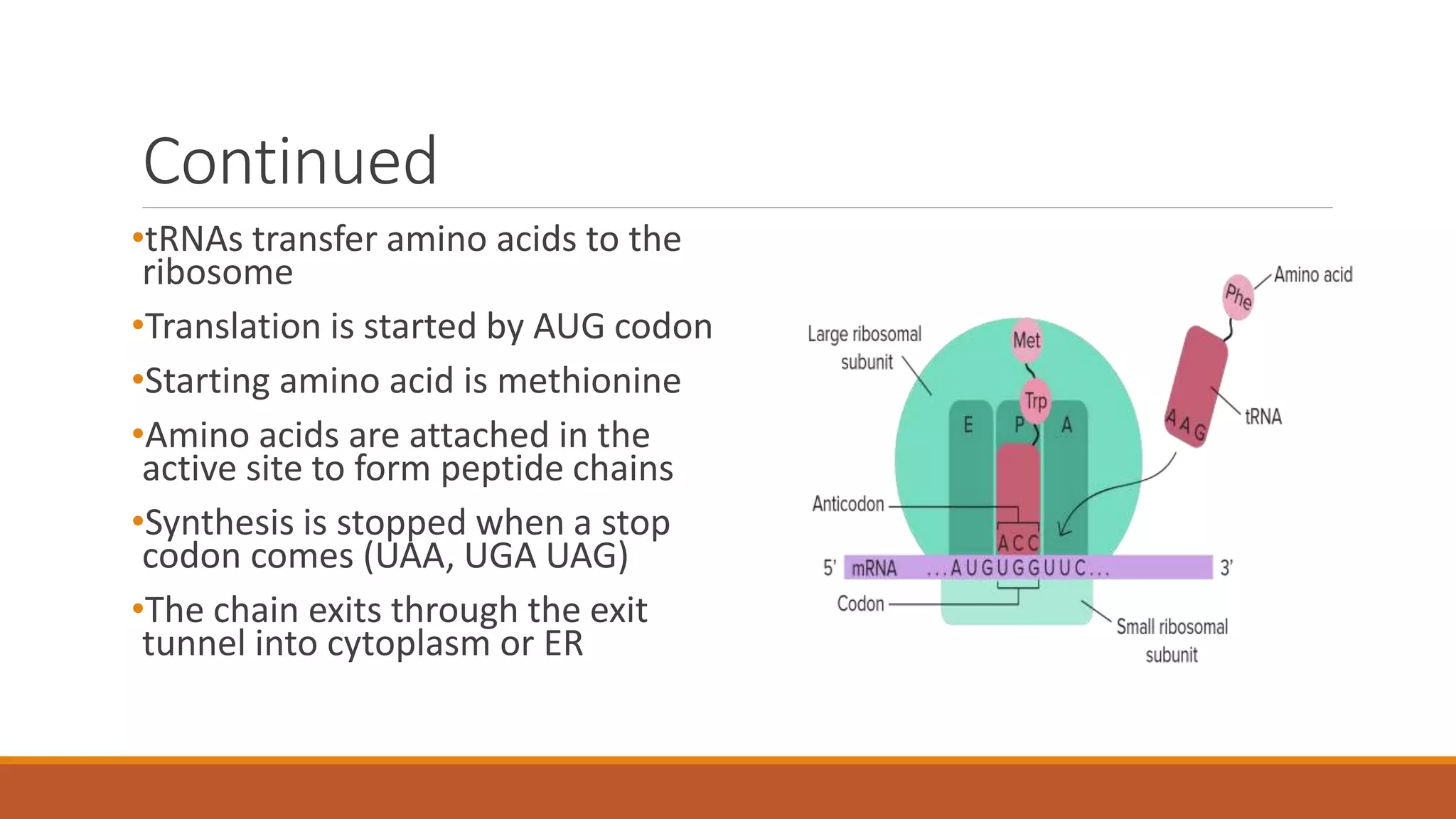 Continued

•tRNAs transfer amino acids to the ribosome

•Translation is started by AUG codon

•Starting amino acid is methionine

•Amino acids are attached in the active site to form peptide chains

•Synthesis is stopped when a stop codon comes (UAA, UGA UAG)

•The chain exits through the exit tunnel into cytoplasm or ER

Amino acid
Phe
Large ribosomal subunit
Met
Trp
E
P
A
AAG
tRNA
Anticodon
ACC
5' mRNA ...AUGUGGUUC... 3'
Codon
Small ribosomal subunit